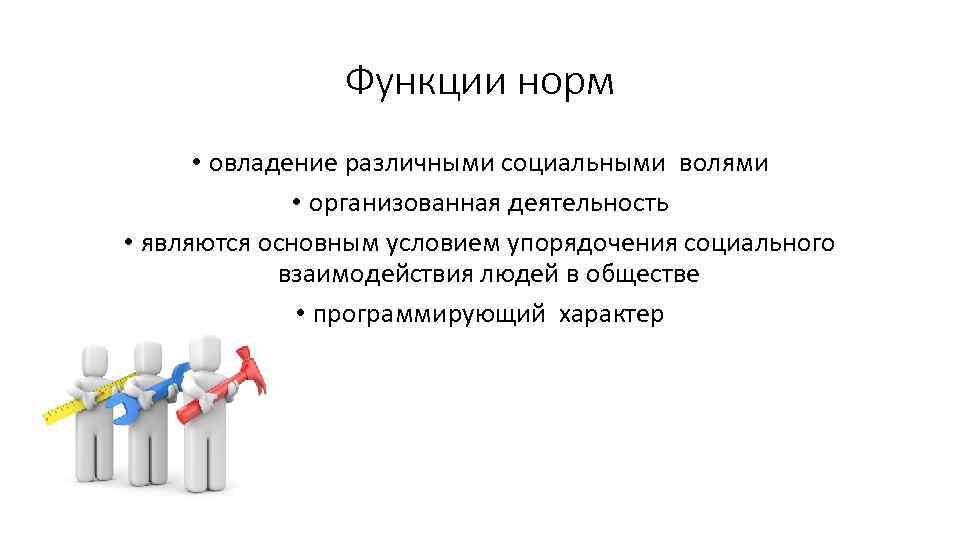 Функции норм

• овладение различными социальными волями

• организованная деятельность

• являются основным условием упорядочения социального взаимодействия людей в обществе

• программирующий характер